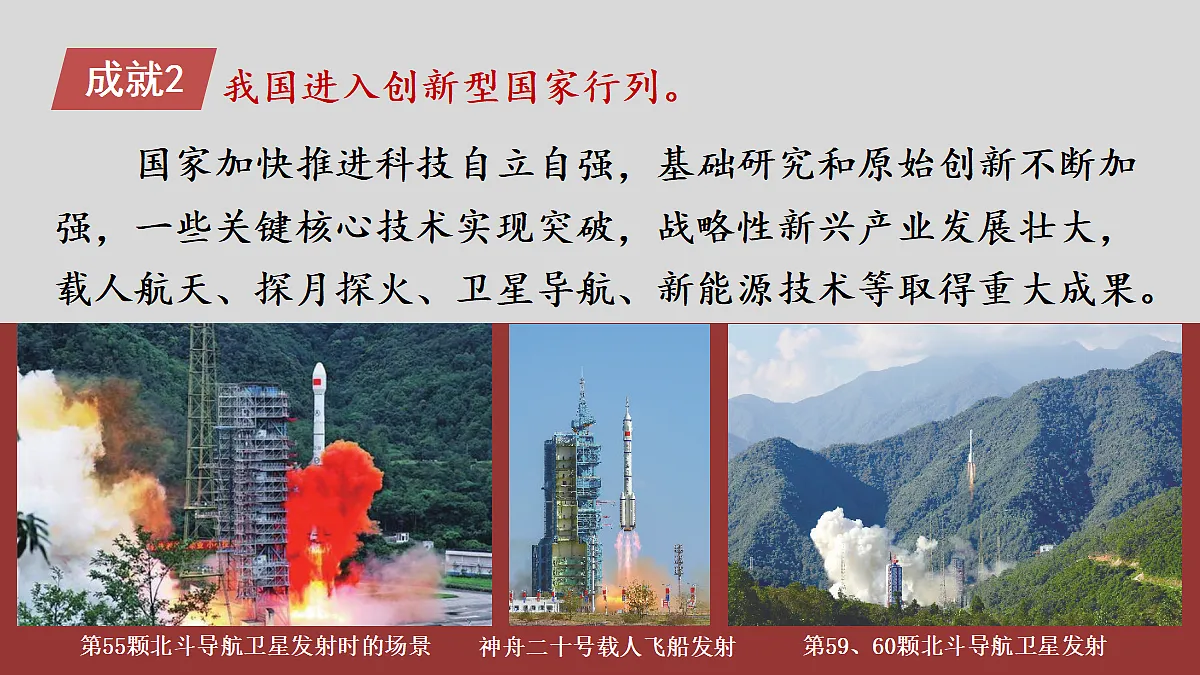 成就2

我国进入创新型国家行列。

国家加快推进科技自立自强，基础研究和原始创新不断加强，一些关键核心技术实现突破，战略性新兴产业发展壮大，载人航天、探月探火、卫星导航、新能源技术等取得重大成果。

第55颗北斗导航卫星发射时的场景

神舟二十号载人飞船发射

第59、60颗北斗导航卫星发射